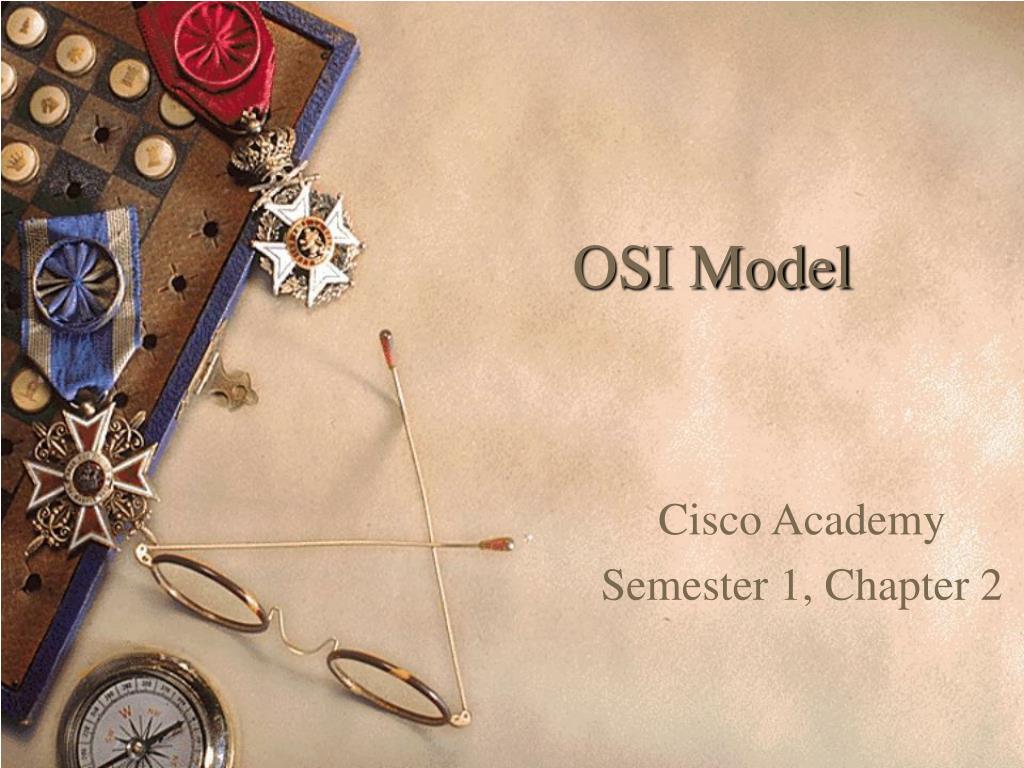 OSI Model

Cisco Academy
Semester 1, Chapter 2